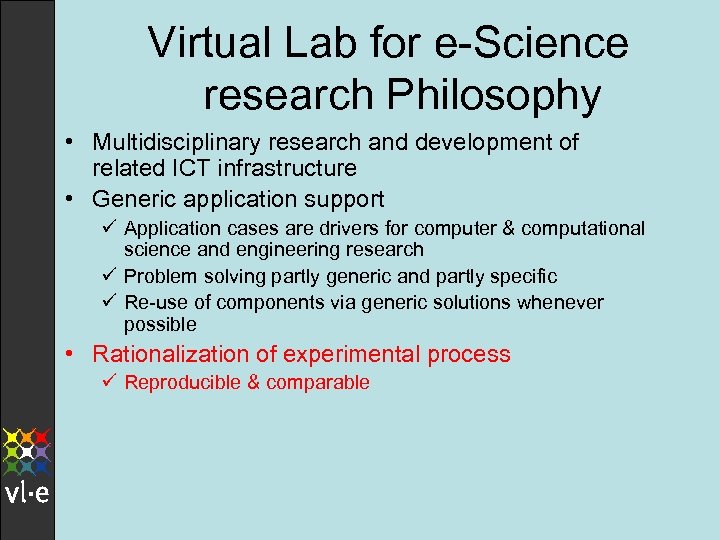 Virtual Lab for e-Science research Philosophy

• Multidisciplinary research and development of related ICT infrastructure
• Generic application support
✓ Application cases are drivers for computer & computational science and engineering research
✓ Problem solving partly generic and partly specific
✓ Re-use of components via generic solutions whenever possible
• Rationalization of experimental process
✓ Reproducible & comparable

vl·e